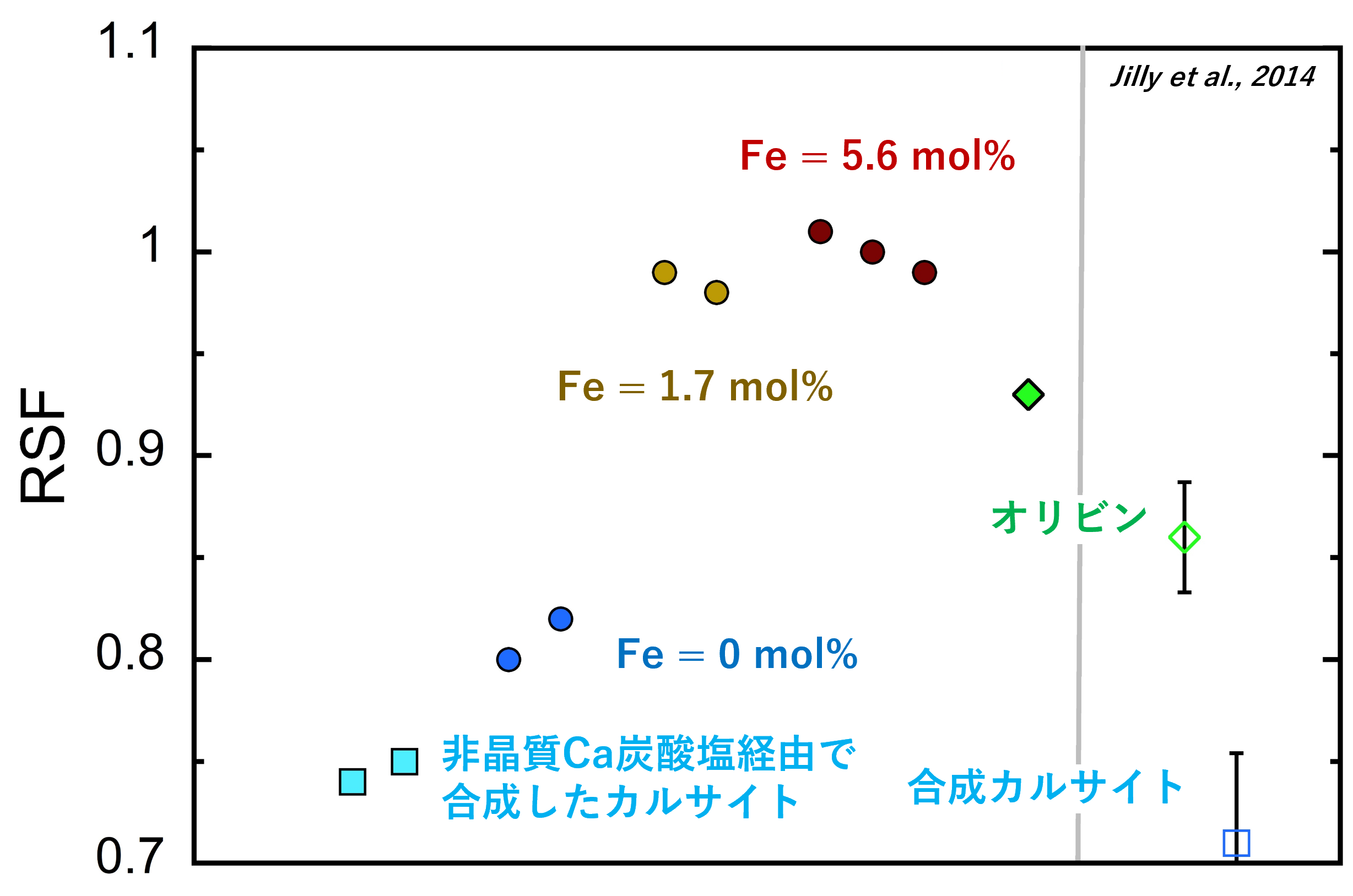 RSF

1.1
1
0.9
0.8
0.7

Jilly et al., 2014

Fe = 5.6 mol%

Fe = 1.7 mol%

オリビン

Fe = 0 mol%

非晶質Ca炭酸塩経由で合成したカルサイト

合成カルサイト